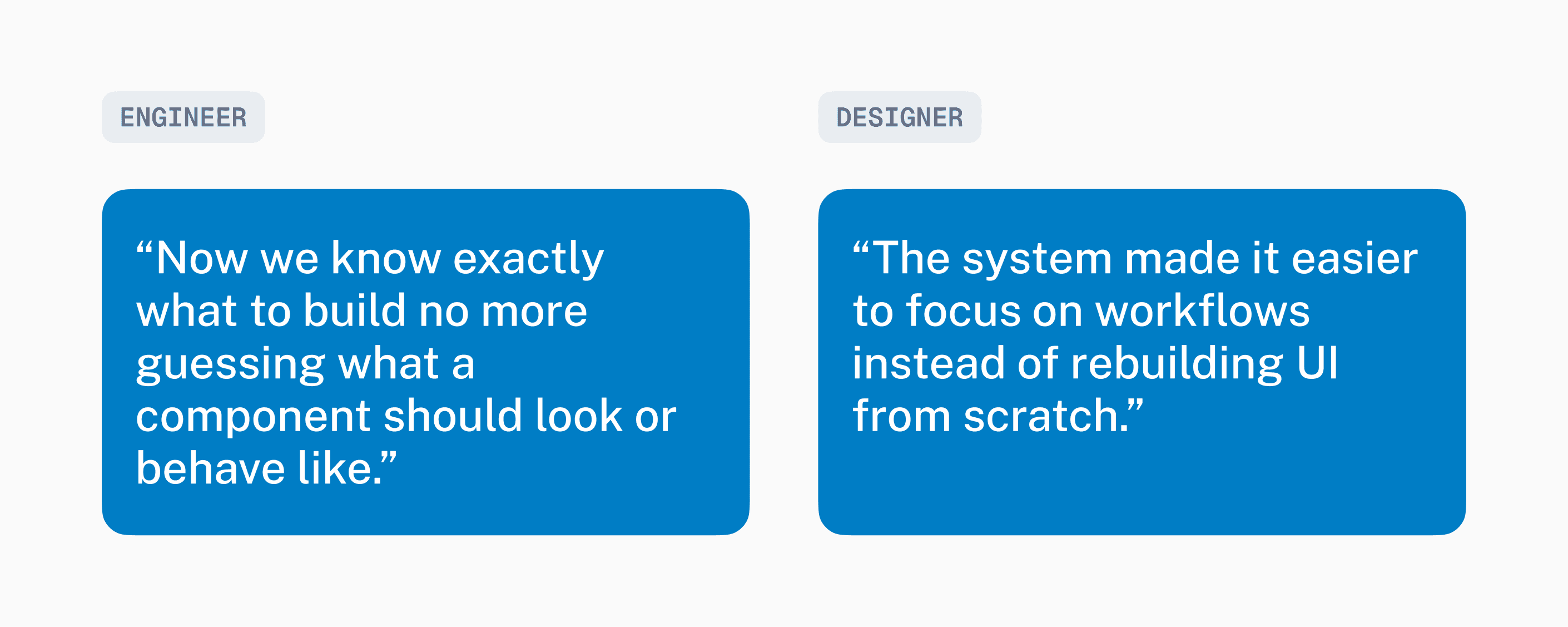 ENGINEER

“Now we know exactly what to build no more guessing what a component should look or behave like.”

DESIGNER

“The system made it easier to focus on workflows instead of rebuilding UI from scratch.”